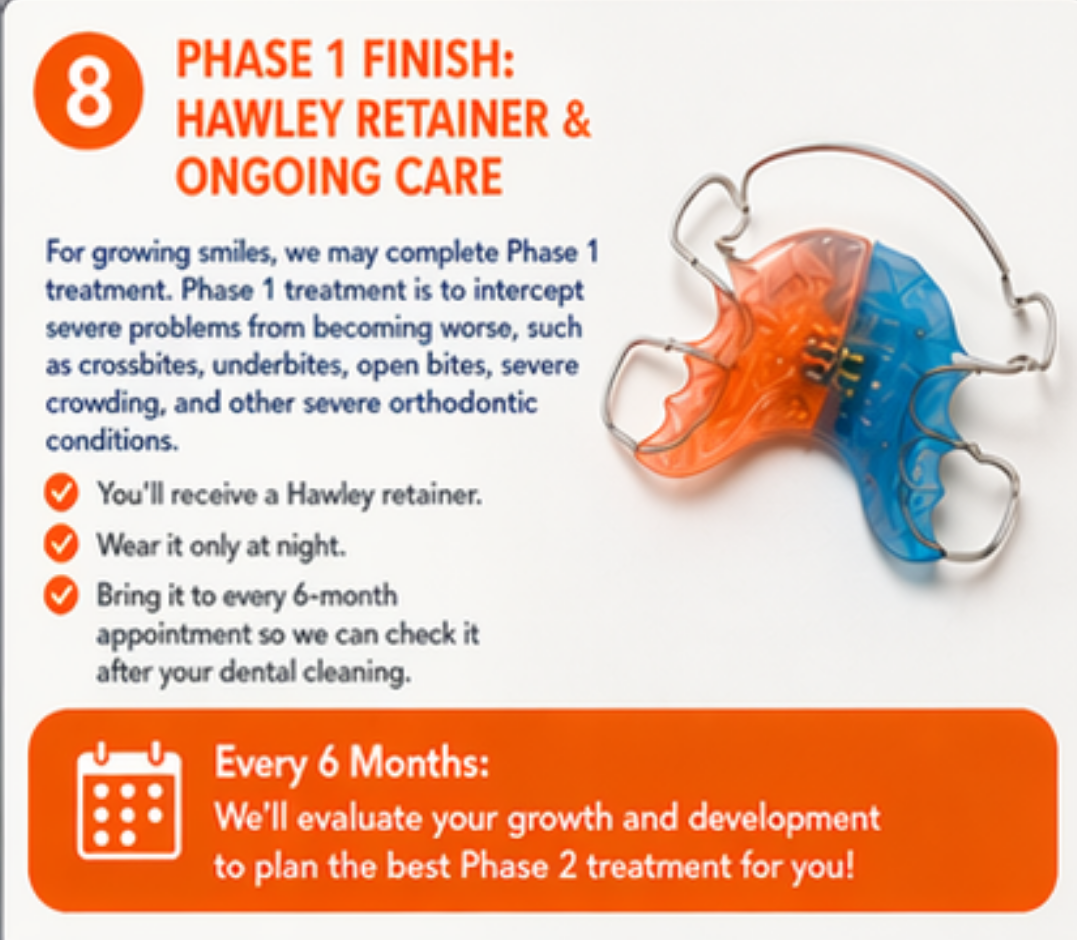 8

PHASE 1 FINISH: HAWLEY RETAINER & ONGOING CARE

For growing smiles, we may complete Phase 1 treatment. Phase 1 treatment is to intercept severe problems from becoming worse, such as crossbites, underbites, open bites, severe crowding, and other severe orthodontic conditions.

You'll receive a Hawley retainer.

Wear it only at night.

Bring it to every 6-month appointment so we can check it after your dental cleaning.

Every 6 Months:
We'll evaluate your growth and development to plan the best Phase 2 treatment for you!